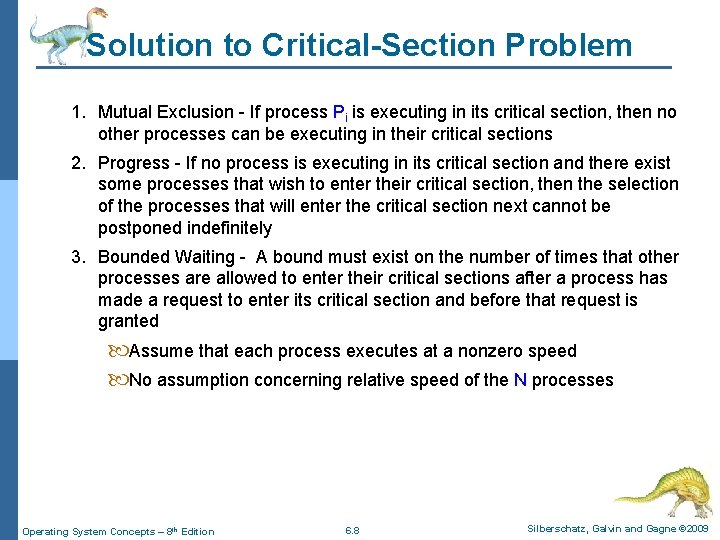 Solution to Critical-Section Problem

1. Mutual Exclusion - If process $P_i$ is executing in its critical section, then no other processes can be executing in their critical sections

2. Progress - If no process is executing in its critical section and there exist some processes that wish to enter their critical section, then the selection of the processes that will enter the critical section next cannot be postponed indefinitely

3. Bounded Waiting - A bound must exist on the number of times that other processes are allowed to enter their critical sections after a process has made a request to enter its critical section and before that request is granted

Assume that each process executes at a nonzero speed

No assumption concerning relative speed of the N processes

Operating System Concepts – 8th Edition 6.8 Silberschatz, Galvin and Gagne ©2009